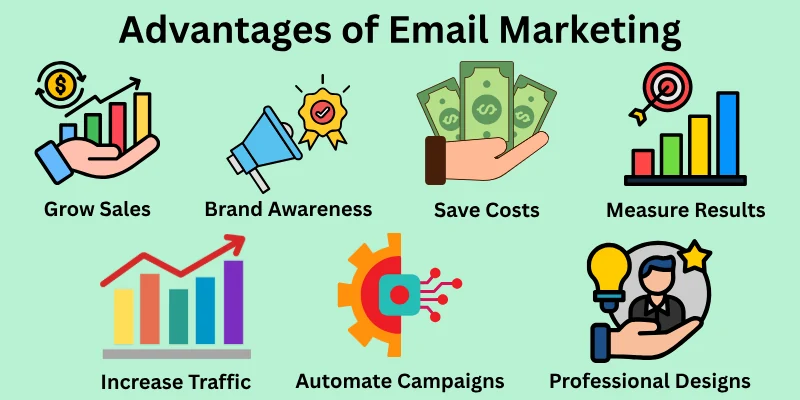 Advantages of Email Marketing

Grow Sales

Brand Awareness

Save Costs

Measure Results

Increase Traffic

Automate Campaigns

Professional Designs